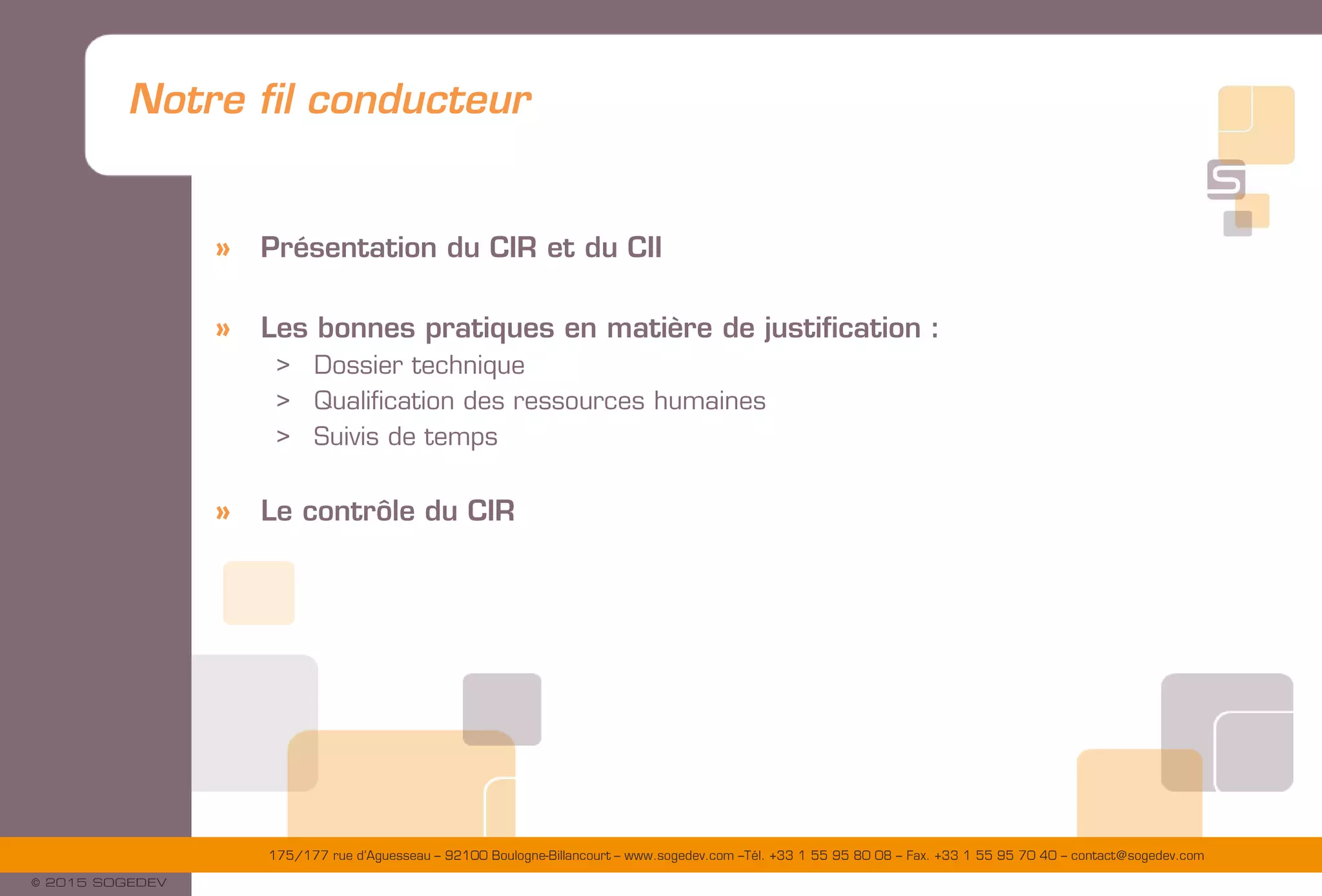 Notre fil conducteur

» Présentation du CIR et du CII

» Les bonnes pratiques en matière de justification :
> Dossier technique
> Qualification des ressources humaines
> Suivis de temps

» Le contrôle du CIR

175/177 rue d'Aguesseau – 92100 Boulogne-Billancourt – www.sogedev.com –Tél. +33 1 55 95 80 08 – Fax. +33 1 55 95 70 40 – contact@sogedev.com

© 2015 SOGEDEV